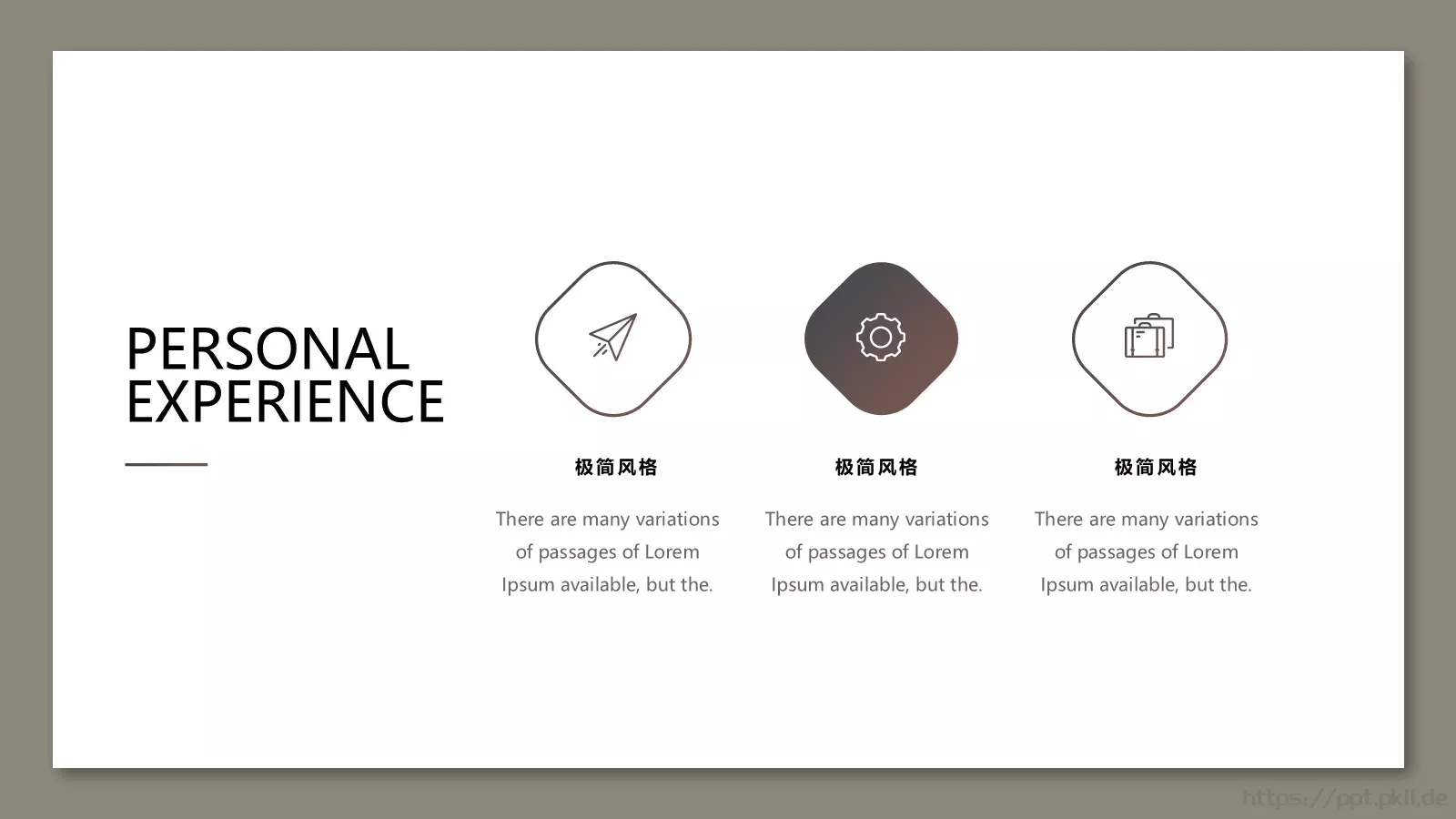 PERSONAL EXPERIENCE

极简风格

There are many variations of passages of Lorem Ipsum available, but the.

极简风格

There are many variations of passages of Lorem Ipsum available, but the.

极简风格

There are many variations of passages of Lorem Ipsum available, but the.

https://ppt.pkll.de